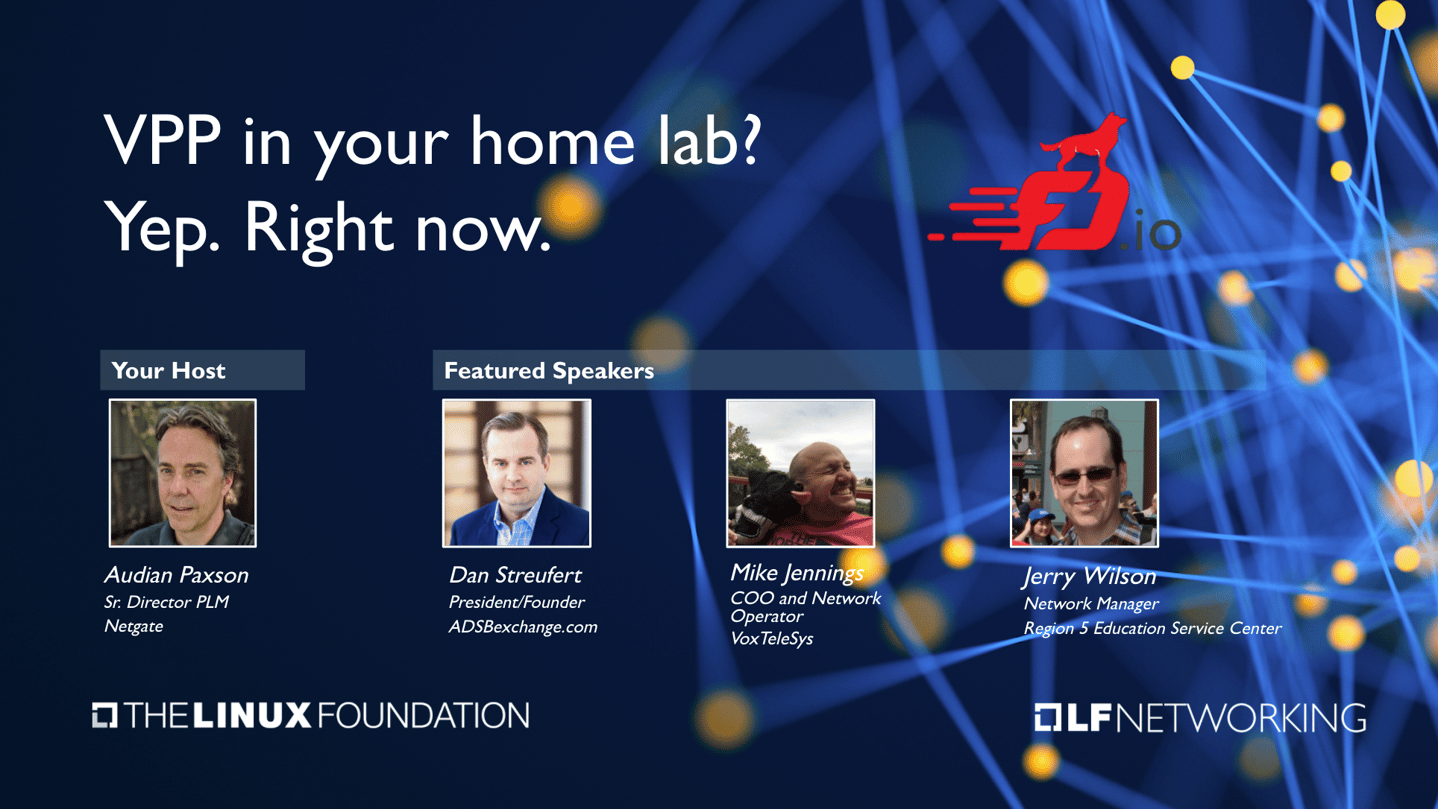 VPP in your home lab?
Yep. Right now.

FD.io

Your Host

Audian Paxson
Sr. Director PLM
Netgate

Featured Speakers

Dan Streufert
President/Founder
ADSBexchange.com

Mike Jennings
COO and Network Operator
VoxTeleSys

Jerry Wilson
Network Manager
Region 5 Education Service Center

THE LINUX FOUNDATION

LF NETWORKING